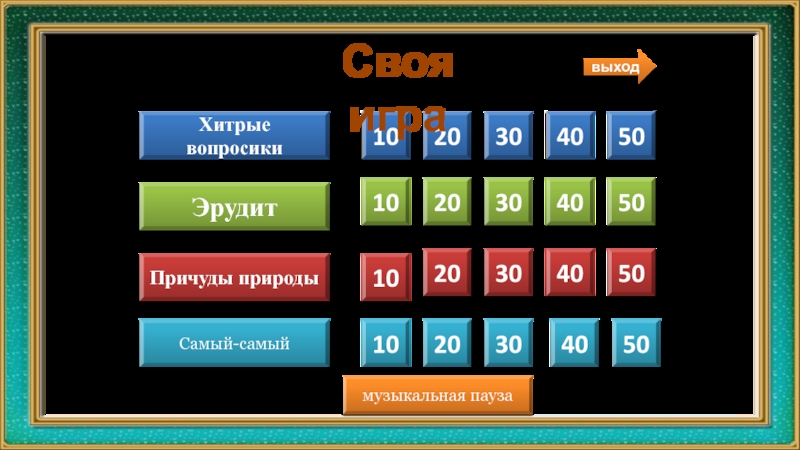 Своя игра

выход

| Хитрые вопросики | 10 | 20 | 30 | 40 | 50 |
|---|---|---|---|---|---|
| Эрудит | 10 | 20 | 30 | 40 | 50 |
| Причуды природы | 10 | 20 | 30 | 40 | 50 |
| Самый-самый | 10 | 20 | 30 | 40 | 50 |

музыкальная пауза